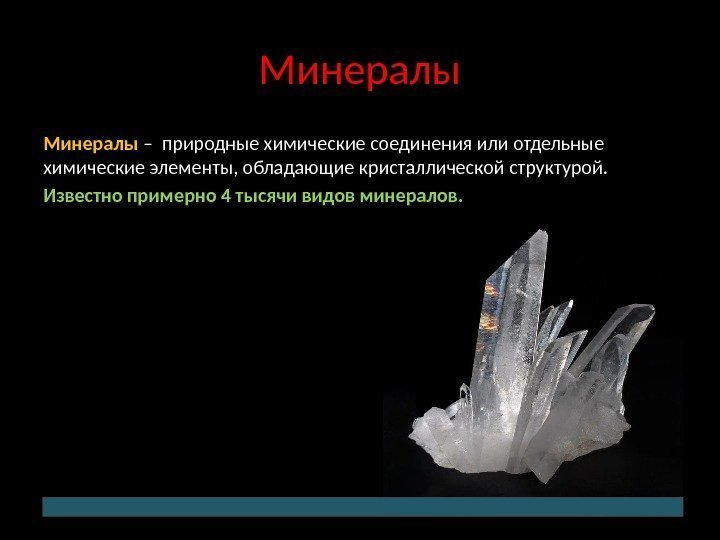 Минералы

Минералы – природные химические соединения или отдельные химические элементы, обладающие кристаллической структурой.

Известно примерно 4 тысячи видов минералов.